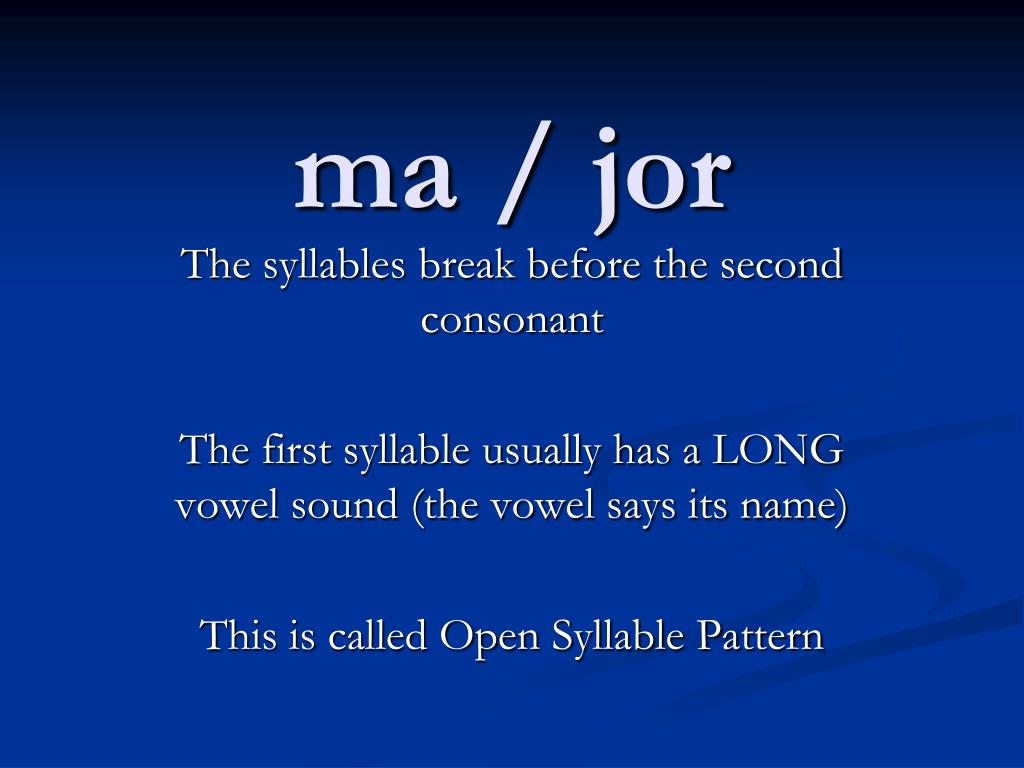 ma / jor

The syllables break before the second consonant

The first syllable usually has a LONG vowel sound (the vowel says its name)

This is called Open Syllable Pattern